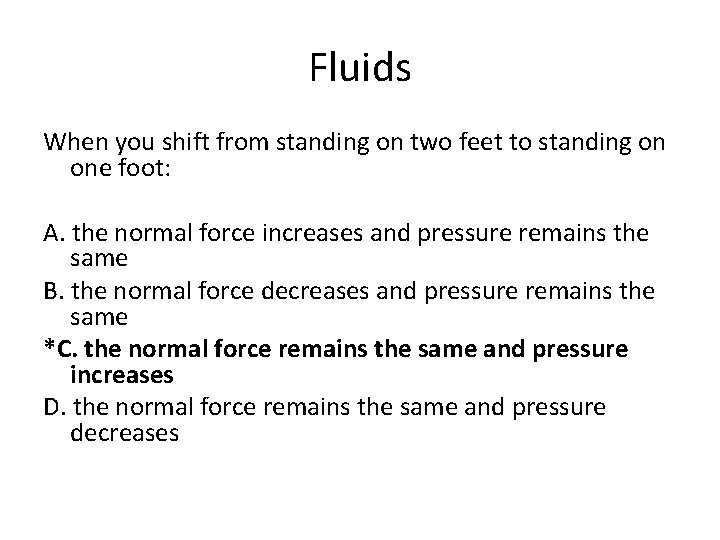 Fluids

When you shift from standing on two feet to standing on one foot:

A. the normal force increases and pressure remains the same
B. the normal force decreases and pressure remains the same
*C. the normal force remains the same and pressure increases
D. the normal force remains the same and pressure decreases